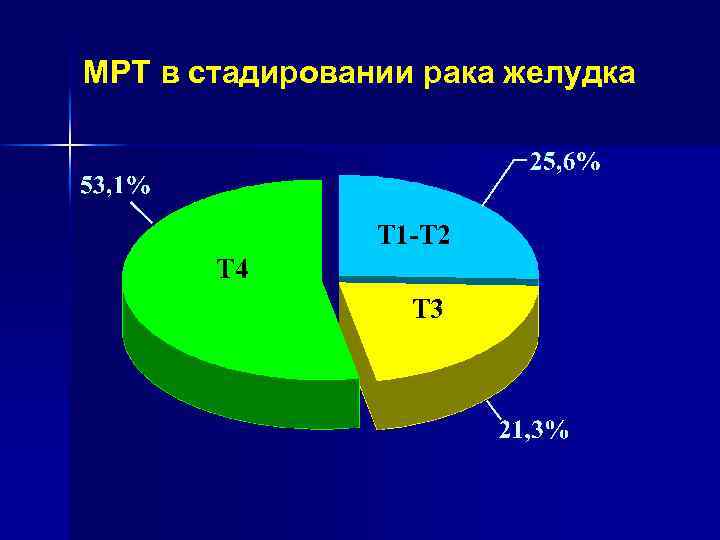 МРТ в стадировании рака желудка

53,1%

25,6%

T1-T2

T4

T3

21,3%